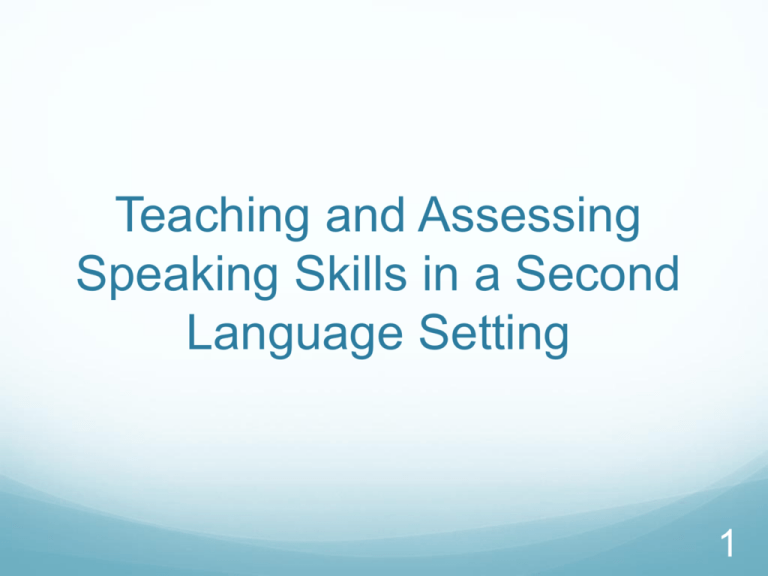 Teaching and Assessing Speaking Skills in a Second Language Setting

1